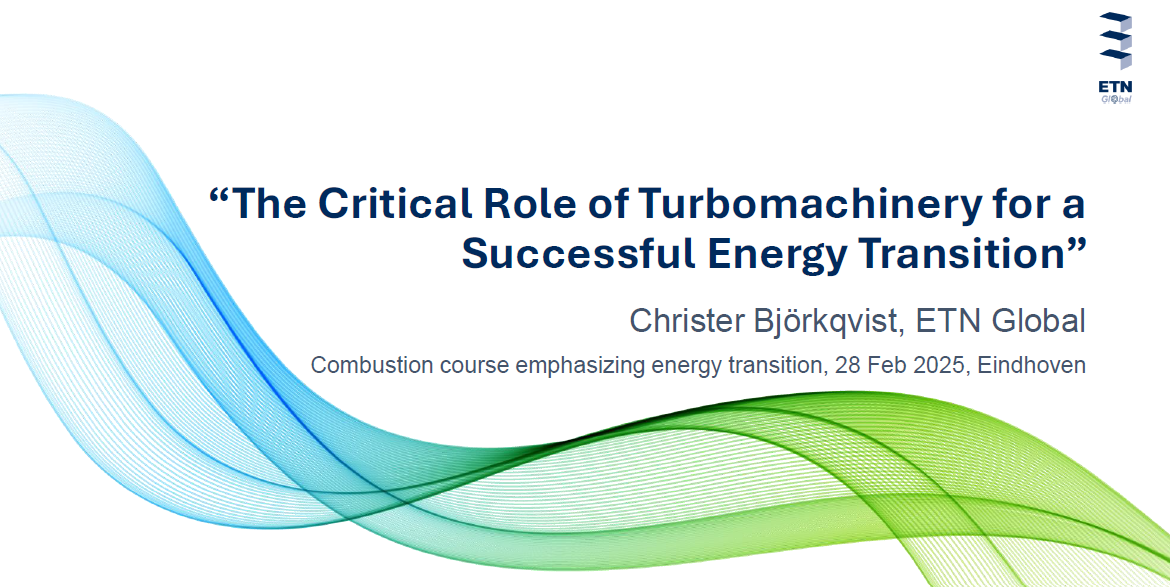 ETN
Global

“The Critical Role of Turbomachinery for a Successful Energy Transition”

Christer Björkqvist, ETN Global

Combustion course emphasizing energy transition, 28 Feb 2025, Eindhoven